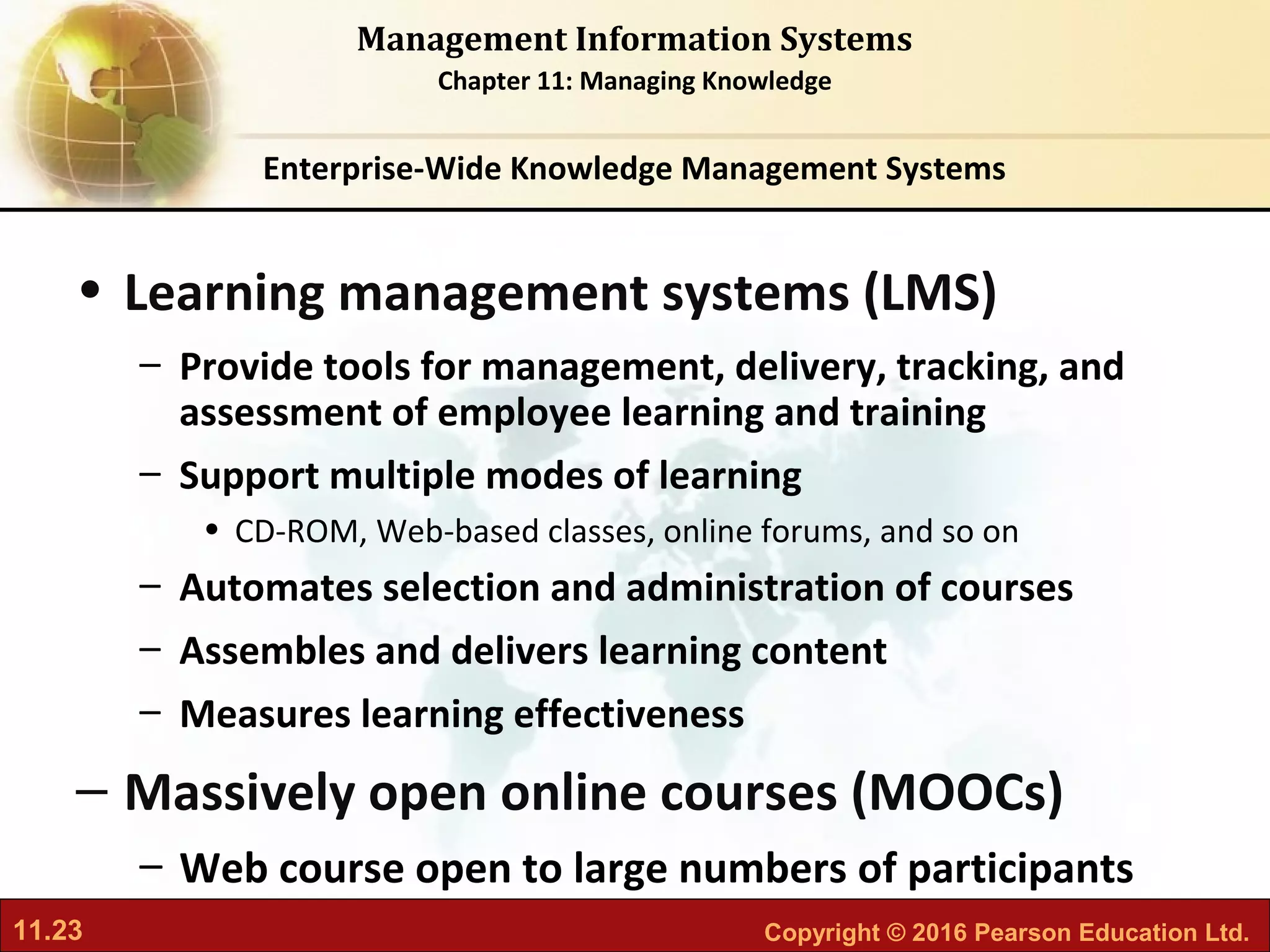 Management Information Systems
Chapter 11: Managing Knowledge

Enterprise-Wide Knowledge Management Systems

• Learning management systems (LMS)
– Provide tools for management, delivery, tracking, and assessment of employee learning and training
– Support multiple modes of learning
• CD-ROM, Web-based classes, online forums, and so on
– Automates selection and administration of courses
– Assembles and delivers learning content
– Measures learning effectiveness
– Massively open online courses (MOOCs)
– Web course open to large numbers of participants

11.23
Copyright © 2016 Pearson Education Ltd.